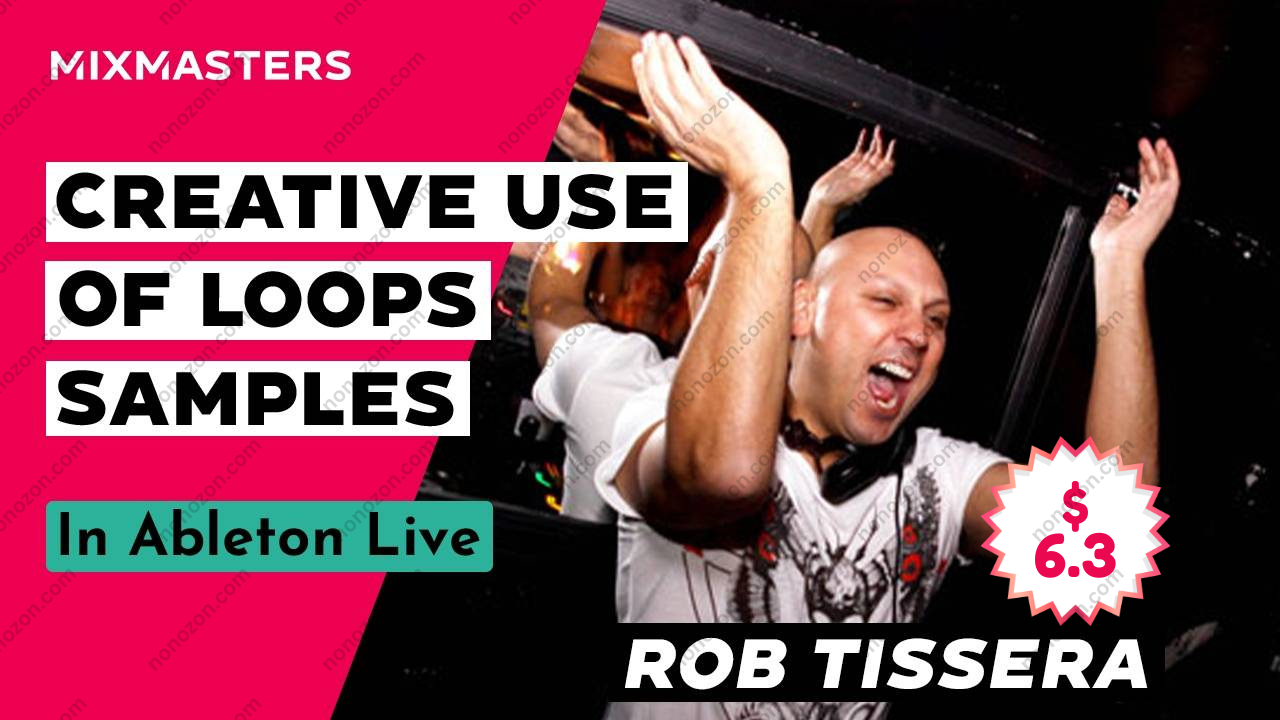 MIXMASTERS

CREATIVE USE OF LOOPS SAMPLES

In Ableton Live

$ 6.3

ROB TISSERA

nonozon.com